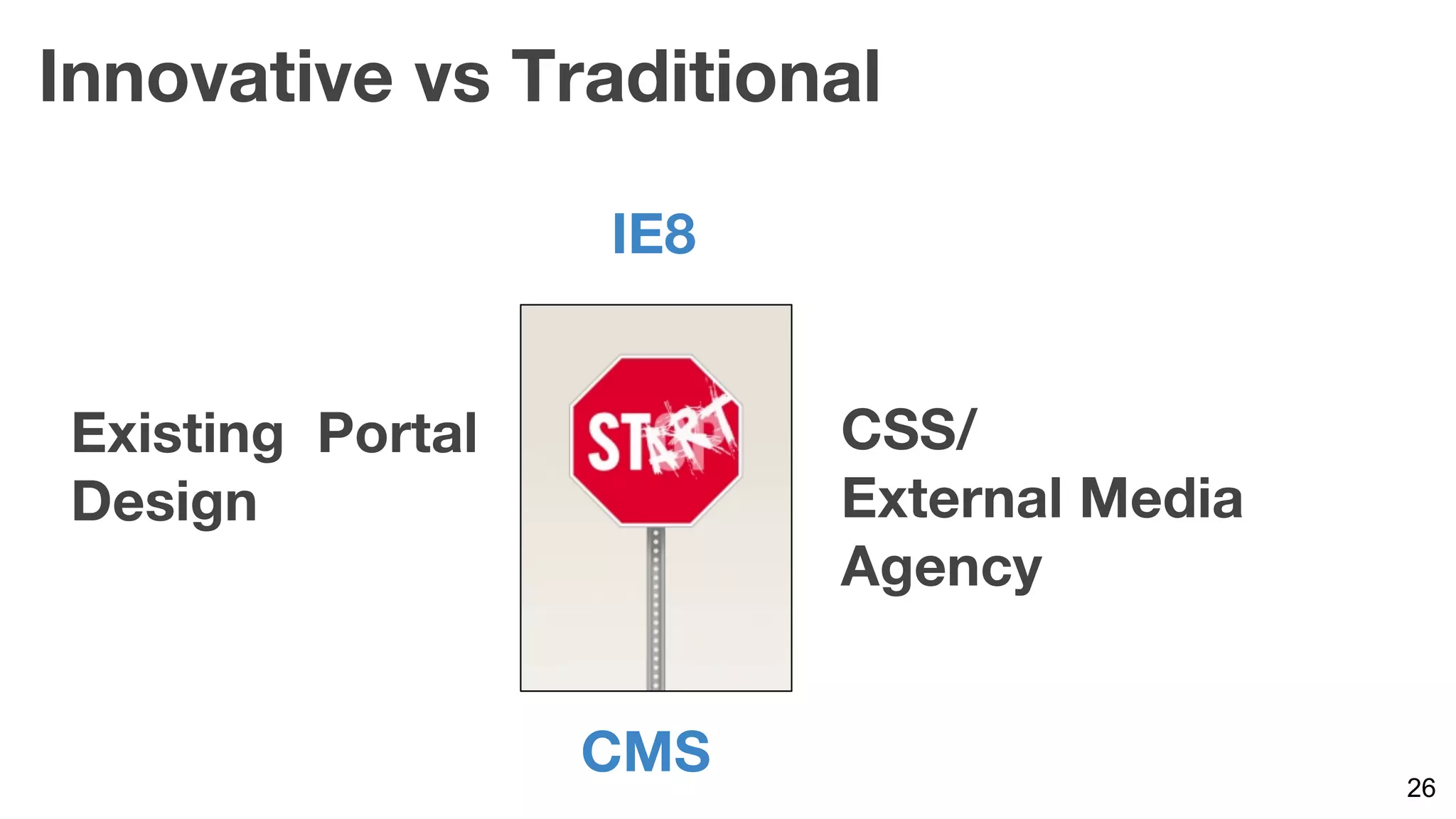 Innovative vs Traditional

IE8

Existing Portal Design

START

CSS/ External Media Agency

CMS

26